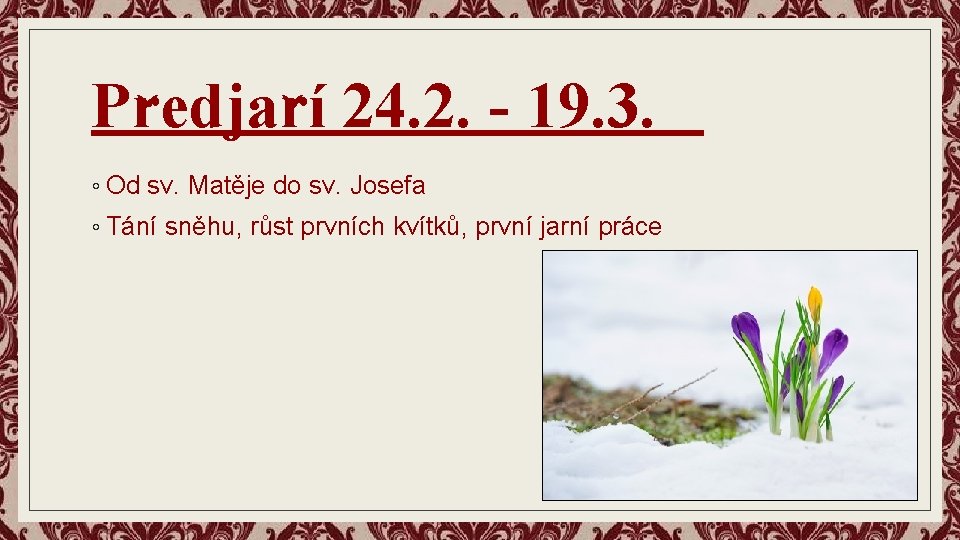 Predjarí 24.2. - 19.3.

◦ Od sv. Matěje do sv. Josefa

◦ Tání sněhu, růst prvních kvítků, první jarní práce